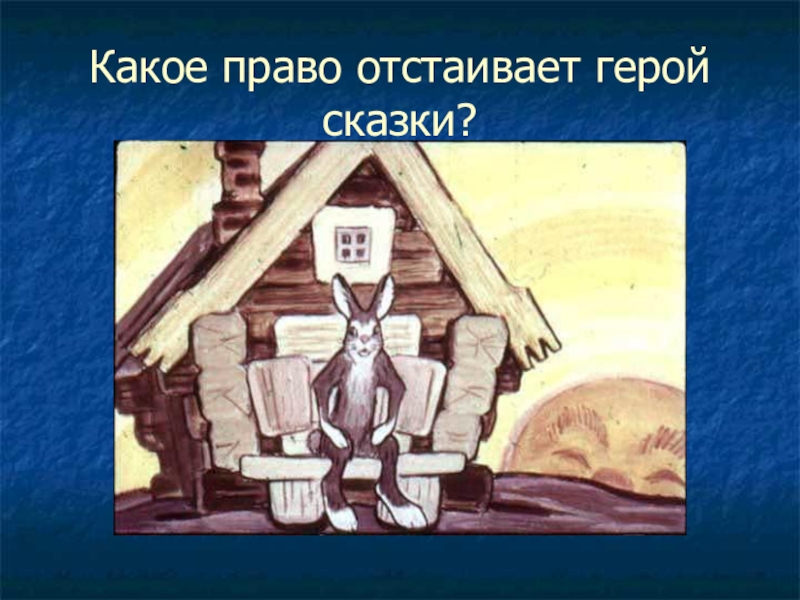 Какое право отстаивает герой сказки?